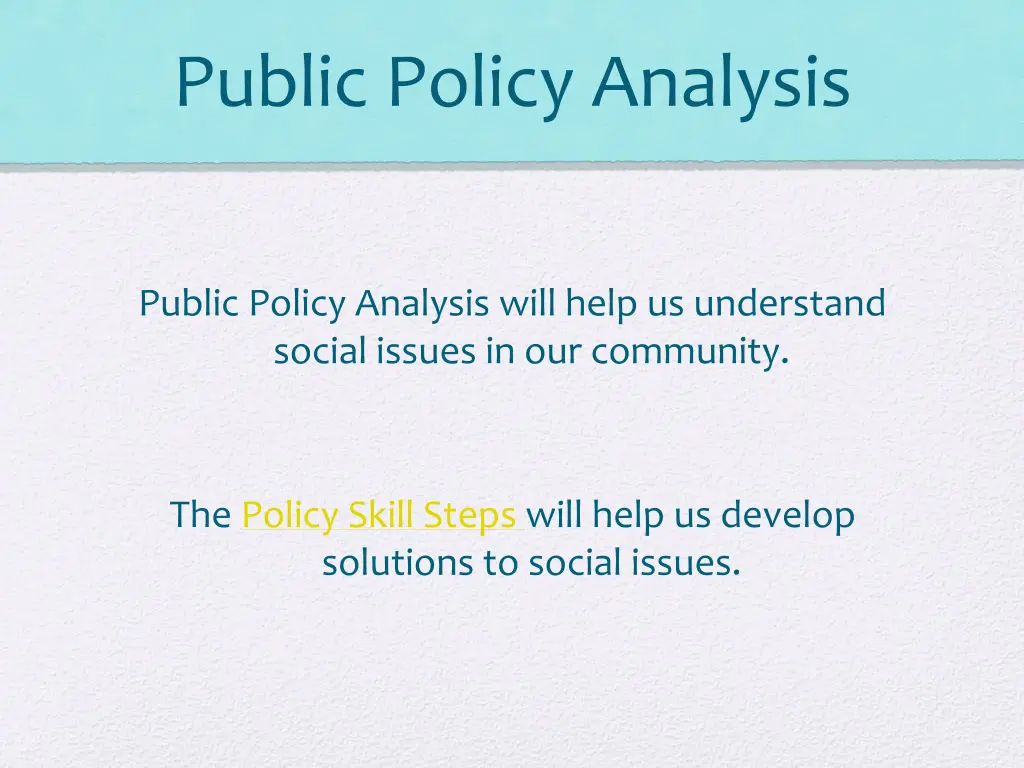 Public Policy Analysis

Public Policy Analysis will help us understand social issues in our community.

The Policy Skill Steps will help us develop solutions to social issues.